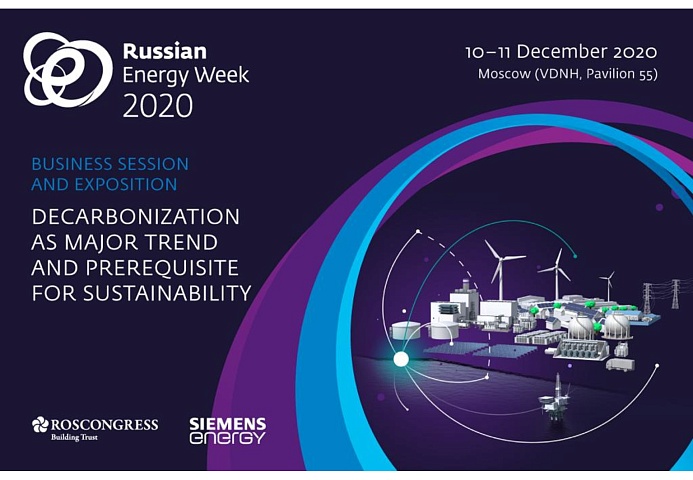 Russian
Energy Week
2020

10–11 December 2020
Moscow (VDNH, Pavilion 55)

BUSINESS SESSION
AND EXPOSITION

DECARBONIZATION
AS MAJOR TREND
AND PREREQUISITE
FOR SUSTAINABILITY

ROSCONGRESS
Building Trust

SIEMENS
energy